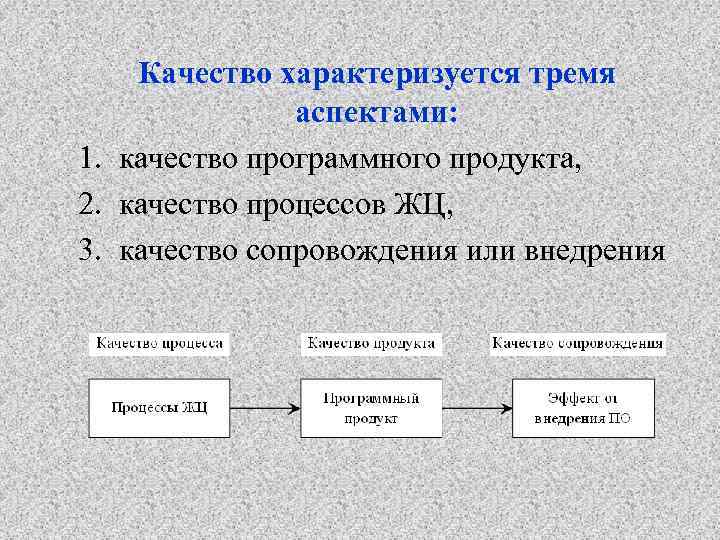 Качество характеризуется тремя аспектами:

1. качество программного продукта,
2. качество процессов ЖЦ,
3. качество сопровождения или внедрения

Качество процесса

Качество продукта

Качество сопровождения

Процессы ЖЦ

Программный продукт

Эффект от внедрения ПО